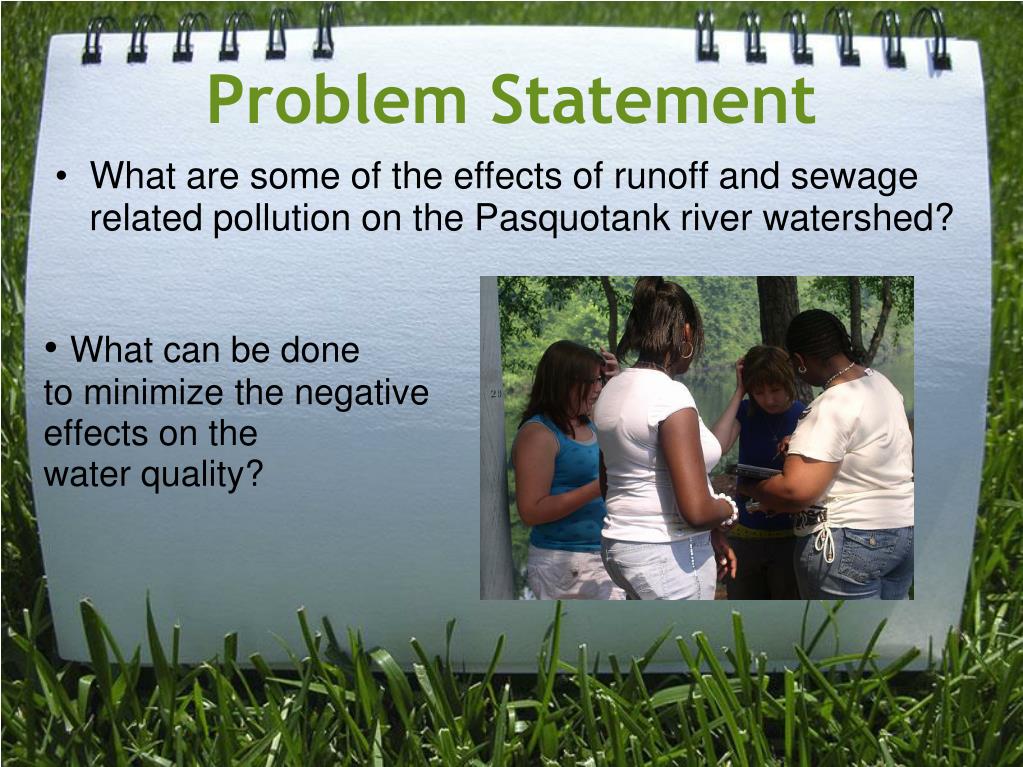 Problem Statement

• What are some of the effects of runoff and sewage related pollution on the Pasquotank river watershed?

• What can be done to minimize the negative effects on the water quality?